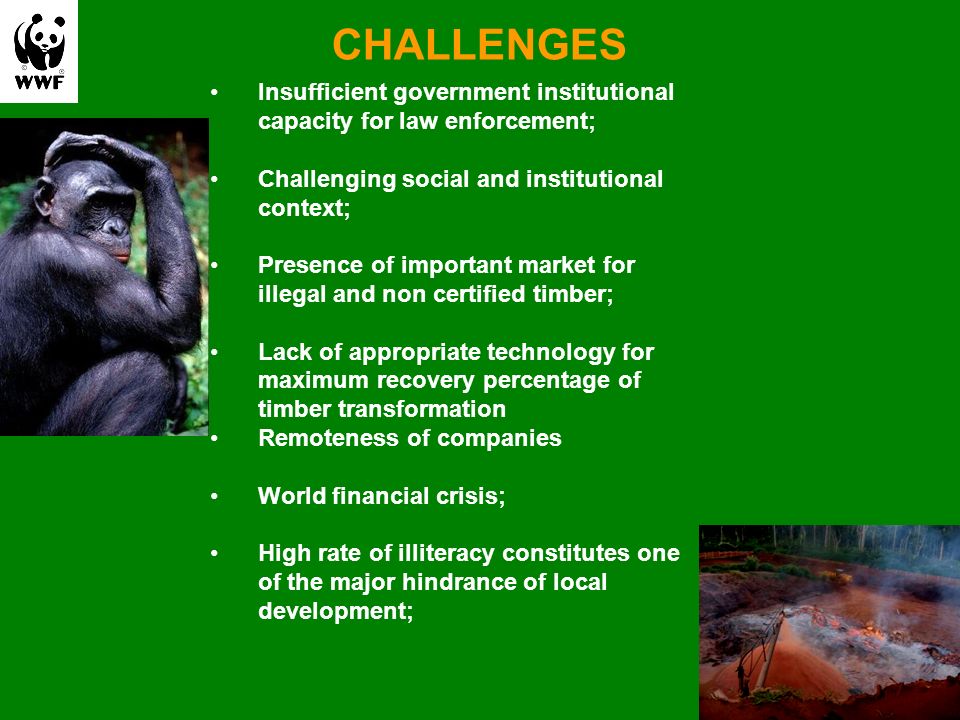 WWF

CHALLENGES

• Insufficient government institutional capacity for law enforcement;

• Challenging social and institutional context;

• Presence of important market for illegal and non certified timber;

• Lack of appropriate technology for maximum recovery percentage of timber transformation
• Remoteness of companies

• World financial crisis;

• High rate of illiteracy constitutes one of the major hindrance of local development;